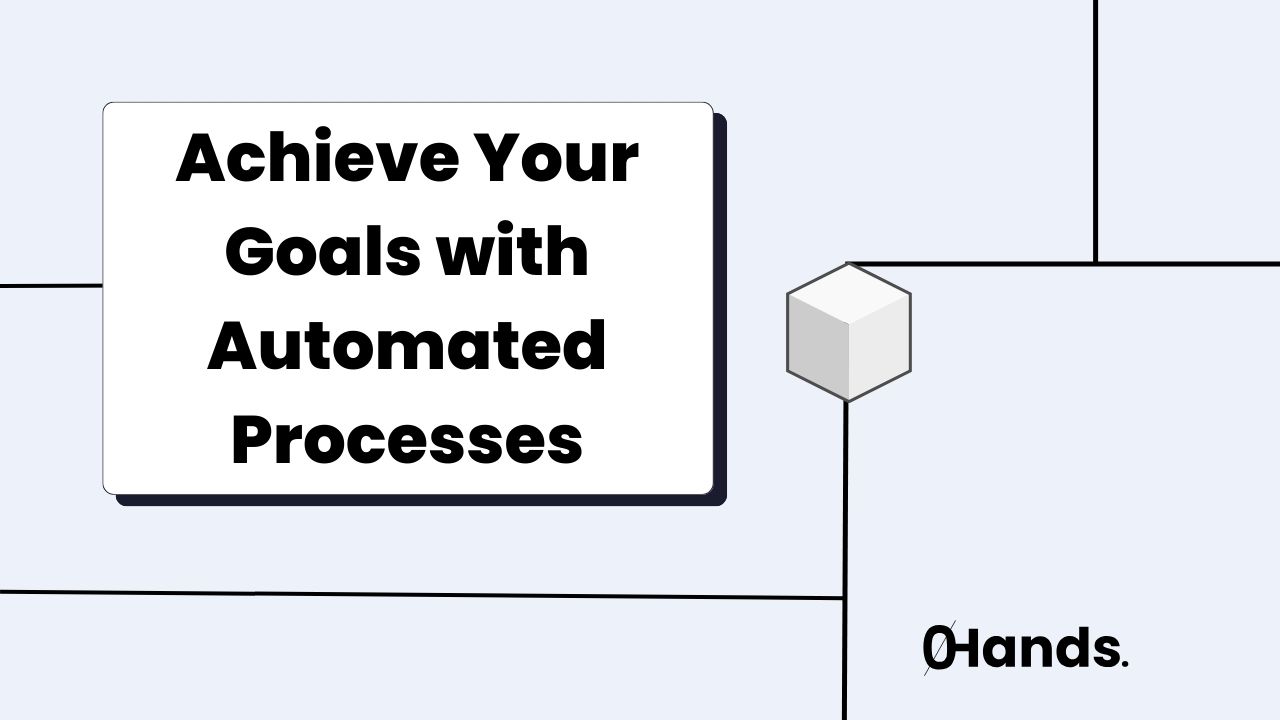 Achieve Your Goals with Automated Processes

0Hands.